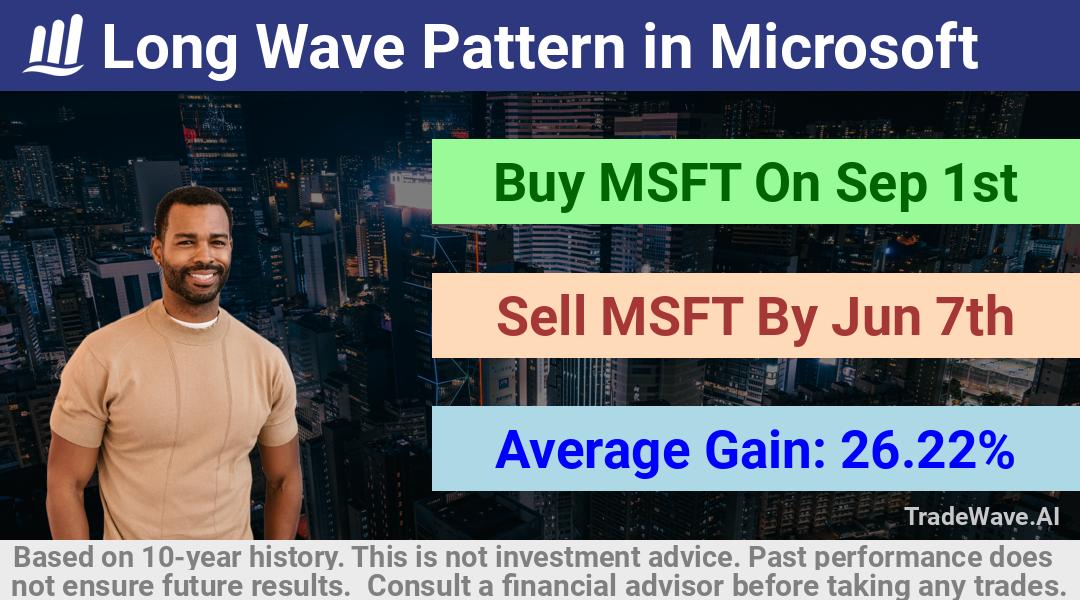 Long Wave Pattern in Microsoft

Buy MSFT On Sep 1st

Sell MSFT By Jun 7th

Average Gain: 26.22%

TradeWave.AI

Based on 10-year history. This is not investment advice. Past performance does not ensure future results. Consult a financial advisor before taking any trades.